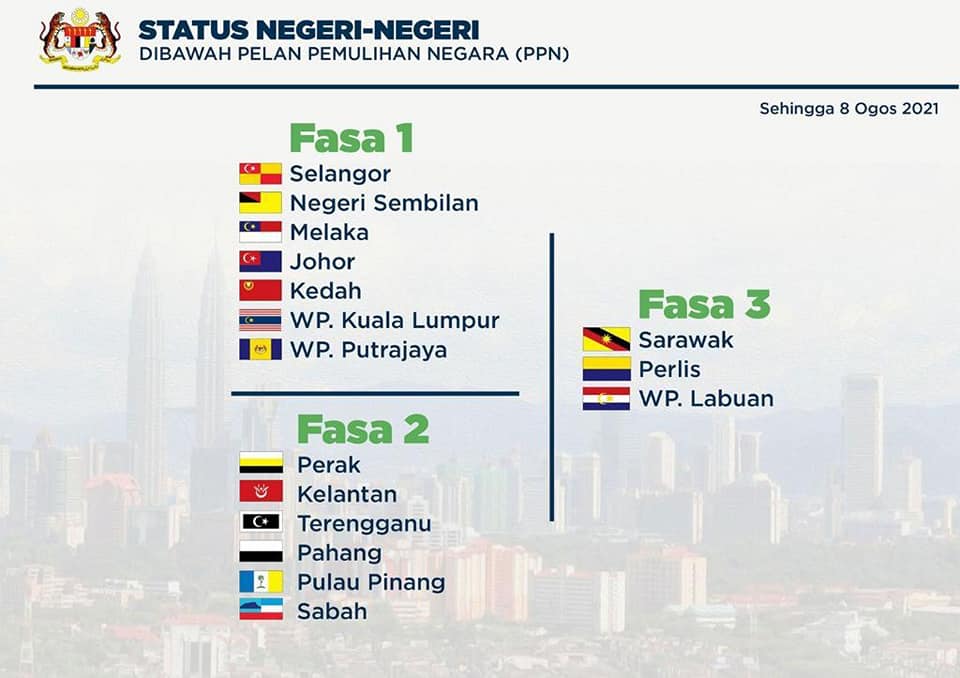 STATUS NEGERI-NEGERI
DIBAWAH PELAN PEMULIHAN NEGARA (PPN)

Sehingga 8 Ogos 2021

Fasa 1
Selangor
Negeri Sembilan
Melaka
Johor
Kedah
WP. Kuala Lumpur
WP. Putrajaya

Fasa 2
Perak
Kelantan
Terengganu
Pahang
Pulau Pinang
Sabah

Fasa 3
Sarawak
Perlis
WP. Labuan